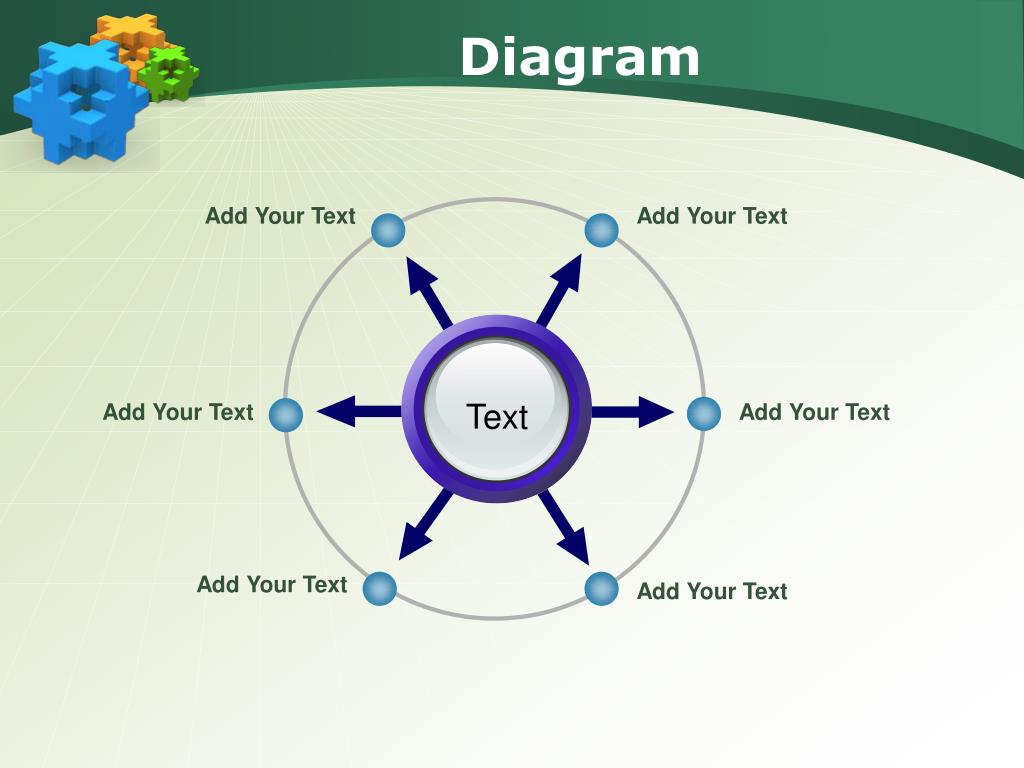 Diagram

Add Your Text

Add Your Text

Add Your Text

Text

Add Your Text

Add Your Text

Add Your Text